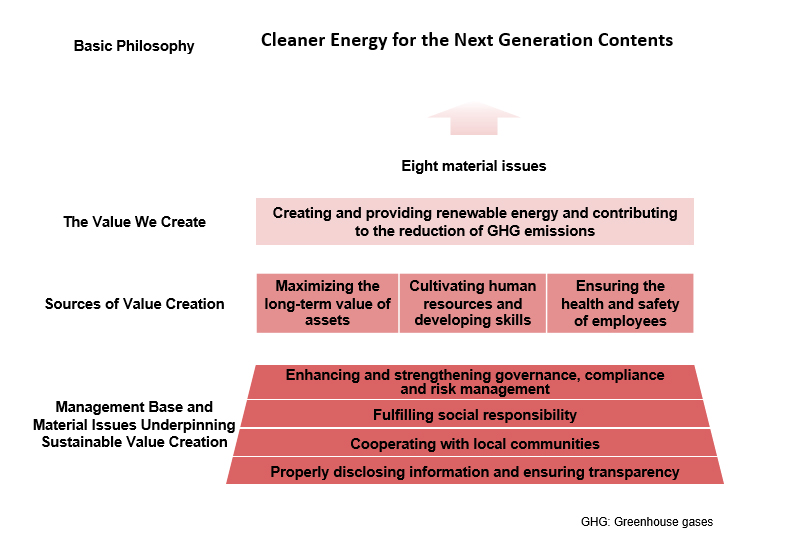 Basic Philosophy

Cleaner Energy for the Next Generation Contents

Eight material issues

The Value We Create

Creating and providing renewable energy and contributing to the reduction of GHG emissions

Sources of Value Creation

Maximizing the long-term value of assets

Cultivating human resources and developing skills

Ensuring the health and safety of employees

Management Base and Material Issues Underpinning Sustainable Value Creation

Enhancing and strengthening governance, compliance and risk management

Fulfilling social responsibility

Cooperating with local communities

Properly disclosing information and ensuring transparency

GHG: Greenhouse gases